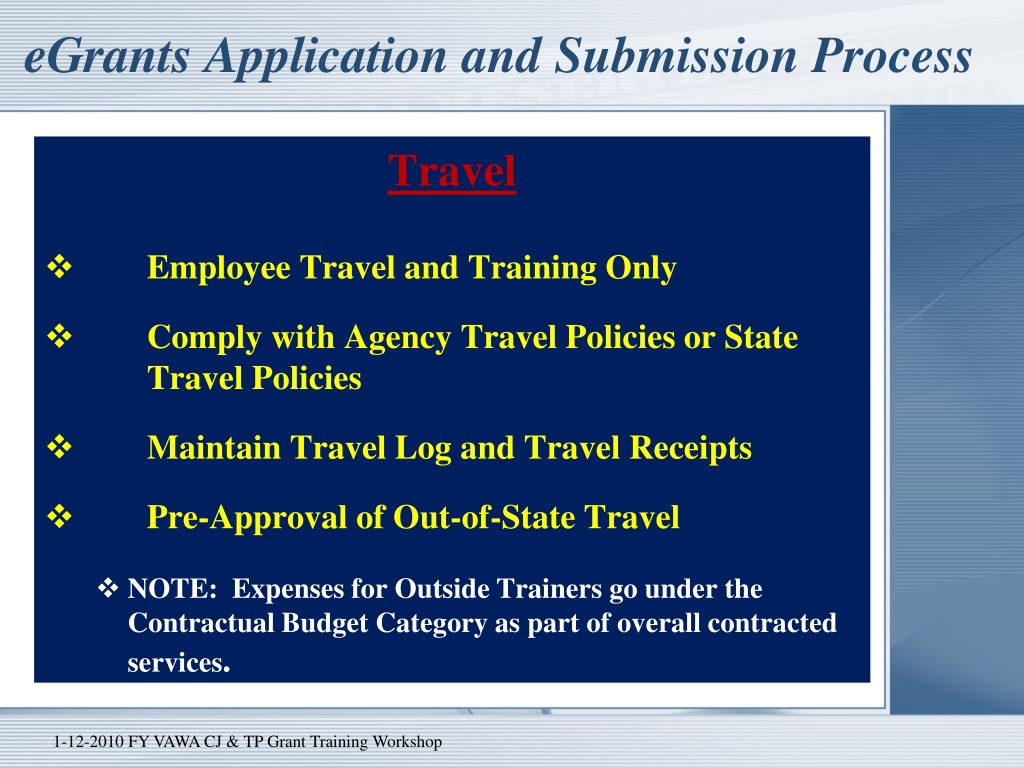 eGrants Application and Submission Process

Travel

❖ Employee Travel and Training Only

❖ Comply with Agency Travel Policies or State Travel Policies

❖ Maintain Travel Log and Travel Receipts

❖ Pre-Approval of Out-of-State Travel

❖ NOTE: Expenses for Outside Trainers go under the Contractual Budget Category as part of overall contracted services.

1-12-2010 FY VAWA CJ & TP Grant Training Workshop